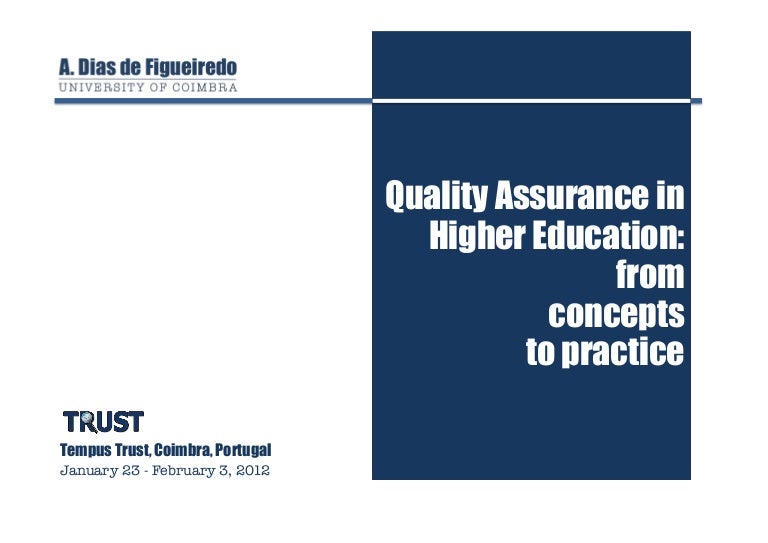 A. Dias de Figueiredo
UNIVERSITY OF COIMBRA

Quality Assurance in Higher Education: from concepts to practice

TRUST
Tempus Trust, Coimbra, Portugal
January 23 - February 3, 2012